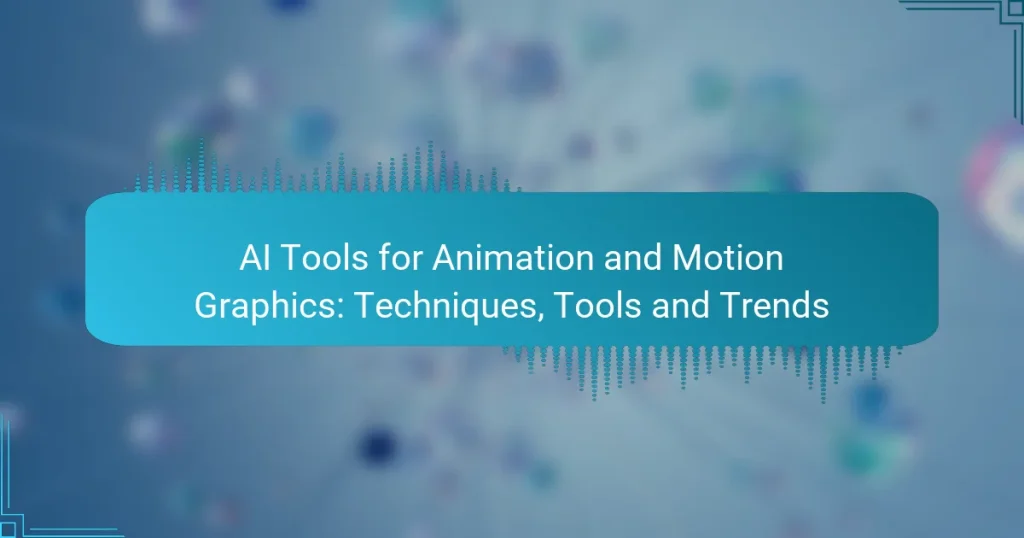 AI Tools for Animation and Motion Graphics: Techniques, Tools and Trends